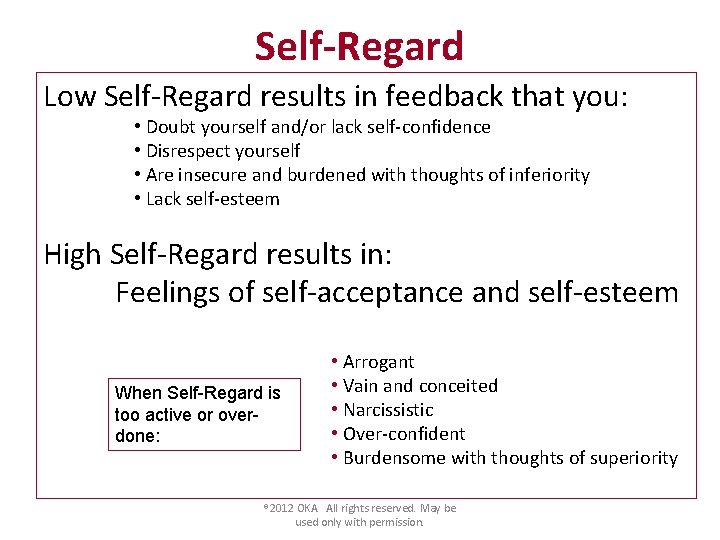 Self-Regard

Low Self-Regard results in feedback that you:

• Doubt yourself and/or lack self-confidence
• Disrespect yourself
• Are insecure and burdened with thoughts of inferiority
• Lack self-esteem

High Self-Regard results in:

Feelings of self-acceptance and self-esteem

When Self-Regard is too active or over-done:

• Arrogant
• Vain and conceited
• Narcissistic
• Over-confident
• Burdensome with thoughts of superiority

©2012 OKA All rights reserved. May be used only with permission.